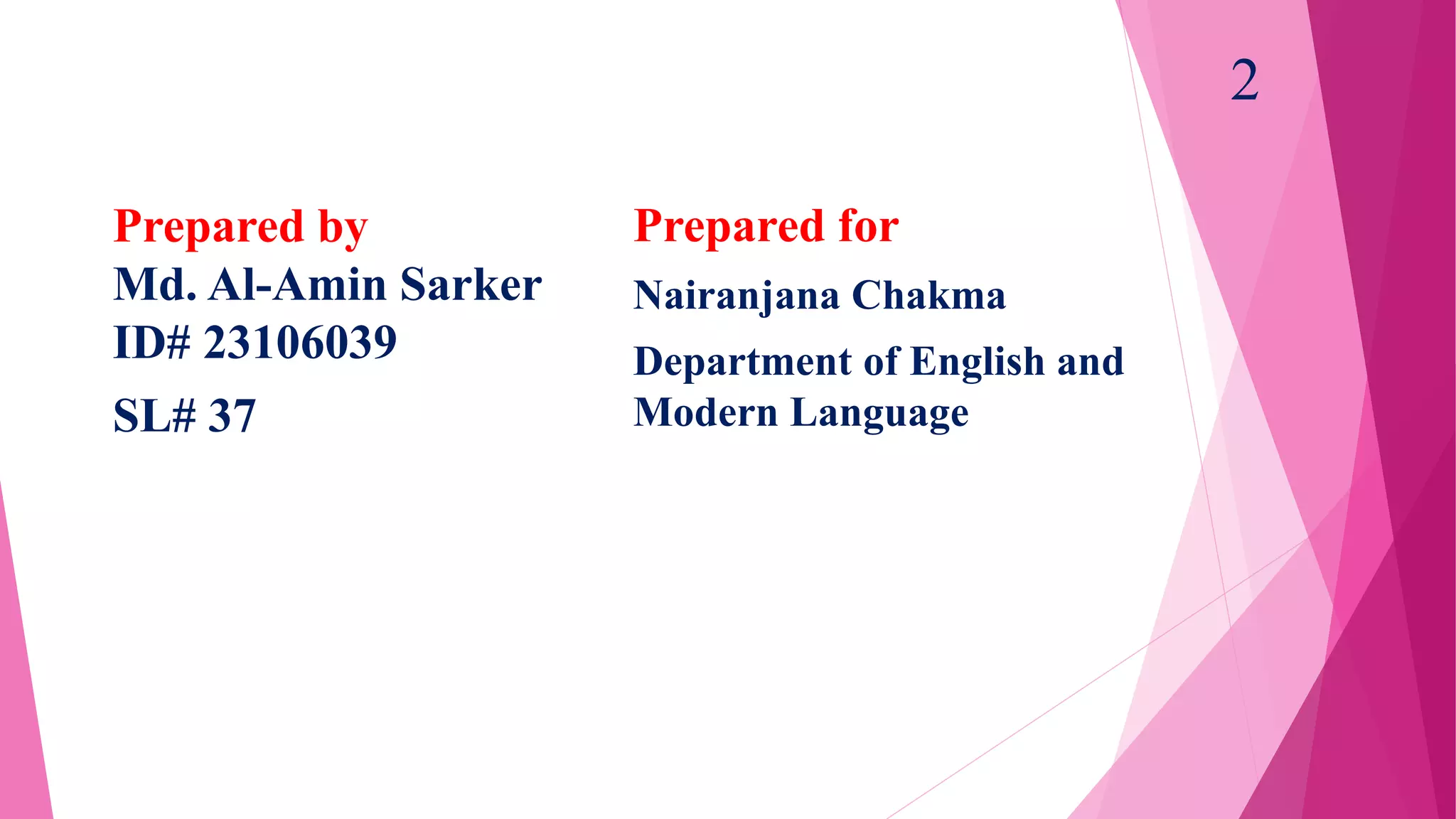 2

Prepared by
Md. Al-Amin Sarker
ID# 23106039

SL# 37

Prepared for

Nairanjana Chakma

Department of English and Modern Language